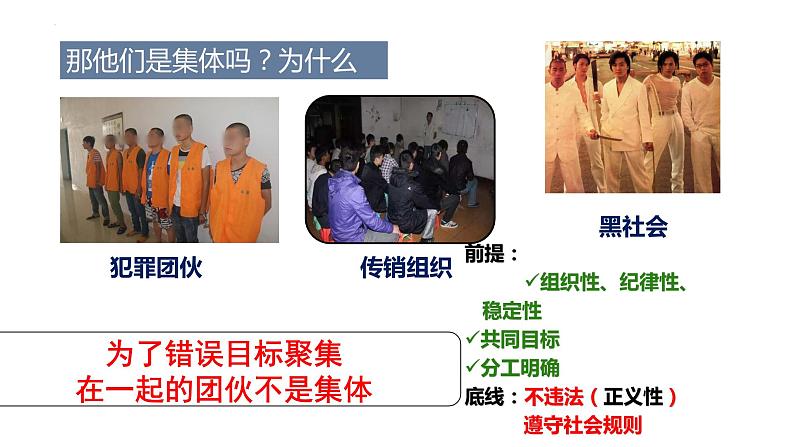 那他们是集体吗？为什么

犯罪团伙

传销组织

黑社会

前提：
✓组织性、纪律性、稳定性
✓共同目标
✓分工明确
底线：不违法（正义性）
遵守社会规则

为了错误目标聚集在一起的团伙不是集体